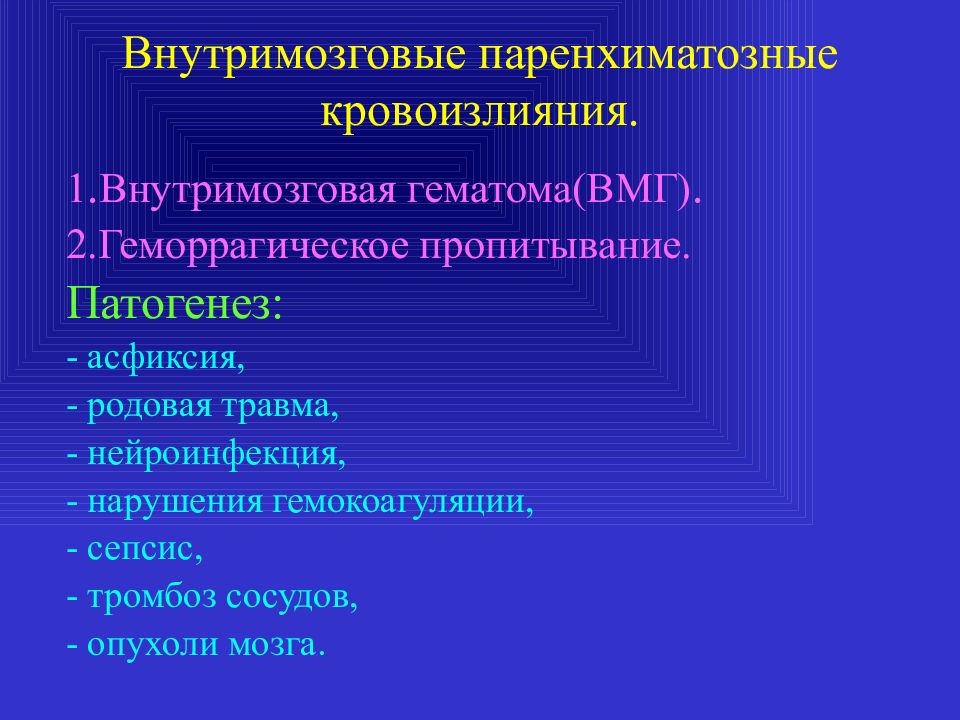 Внутримозговые паренхиматозные кровоизлияния.

1.Внутримозговая гематома(ВМГ).

2.Геморрагическое пропитывание.

Патогенез:

- асфиксия,

- родовая травма,

- нейроинфекция,

- нарушения гемокоагуляции,

- сепсис,

- тромбоз сосудов,

- опухоли мозга.